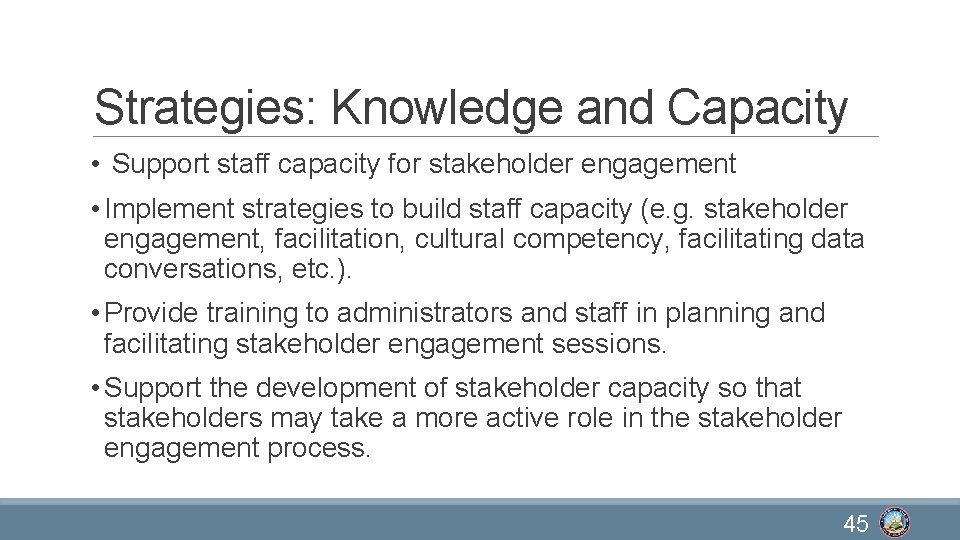 Strategies: Knowledge and Capacity

• Support staff capacity for stakeholder engagement

• Implement strategies to build staff capacity (e.g. stakeholder engagement, facilitation, cultural competency, facilitating data conversations, etc.).

• Provide training to administrators and staff in planning and facilitating stakeholder engagement sessions.

• Support the development of stakeholder capacity so that stakeholders may take a more active role in the stakeholder engagement process.

45